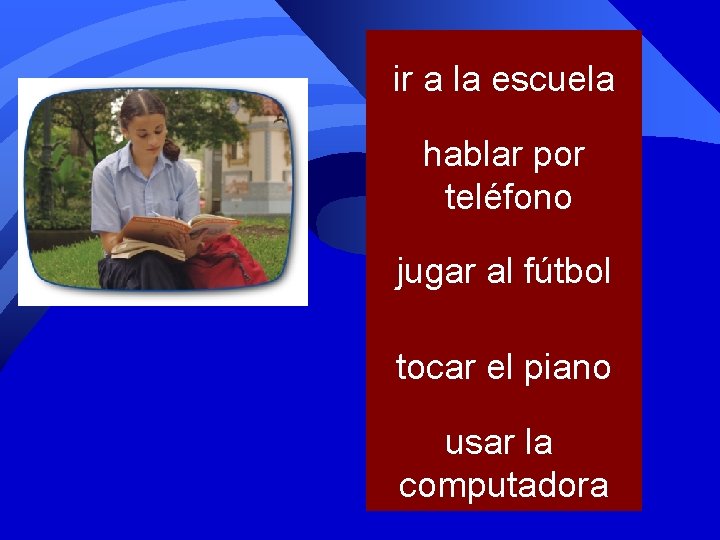 ir a la escuela

hablar por teléfono

jugar al fútbol

tocar el piano

usar la computadora